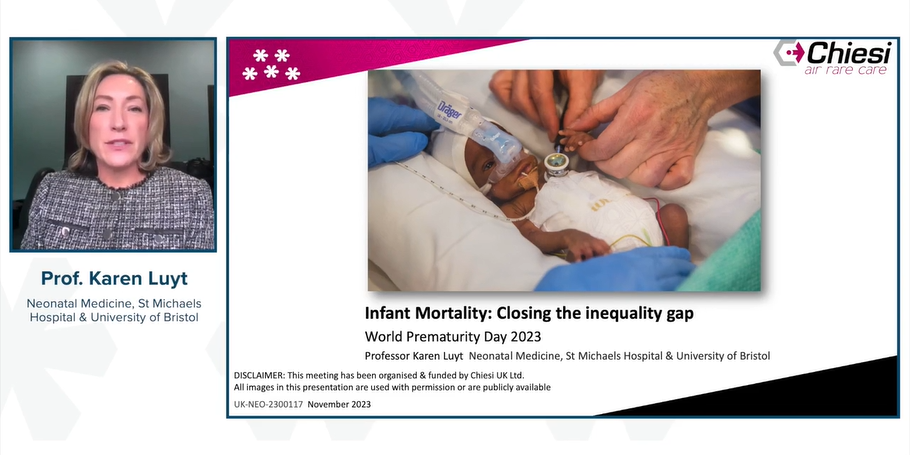 Prof. Karen Luyt

Neonatal Medicine, St Michaels Hospital & University of Bristol

Chiesi
air rare care

Dräger

Infant Mortality: Closing the inequality gap

World Prematurity Day 2023

Professor Karen Luyt Neonatal Medicine, St Michaels Hospital & University of Bristol

DISCLAIMER: This meeting has been organised & funded by Chiesi UK Ltd.
All images in this presentation are used with permission or are publicly available

UK-NEO-2300117 November 2023